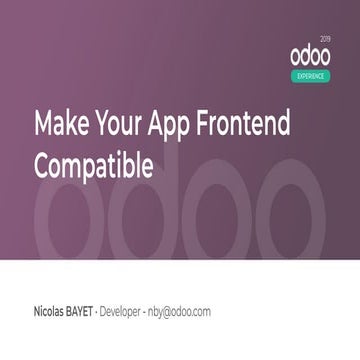 2019
odoo
EXPERIENCE

Make Your App Frontend Compatible

odoo

Nicolas BAYET - Developer - nby@odoo.com